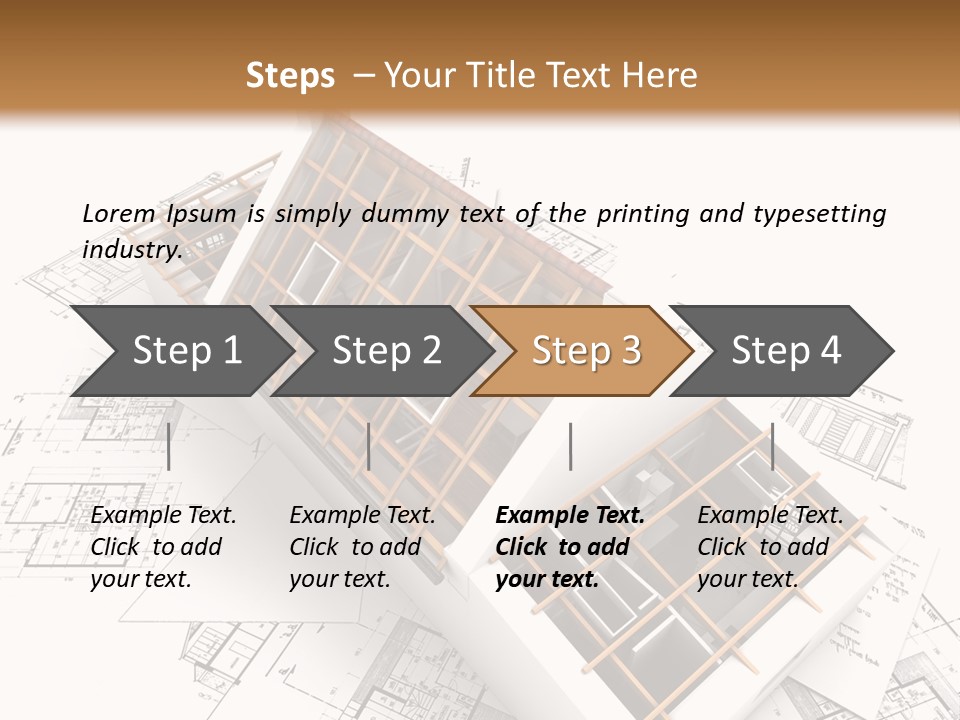 Steps – Your Title Text Here

Lorem Ipsum is simply dummy text of the printing and typesetting industry.

Step 1

Step 2

Step 3

Step 4

Example Text. Click to add your text.

Example Text. Click to add your text.

Example Text. Click to add your text.

Example Text. Click to add your text.